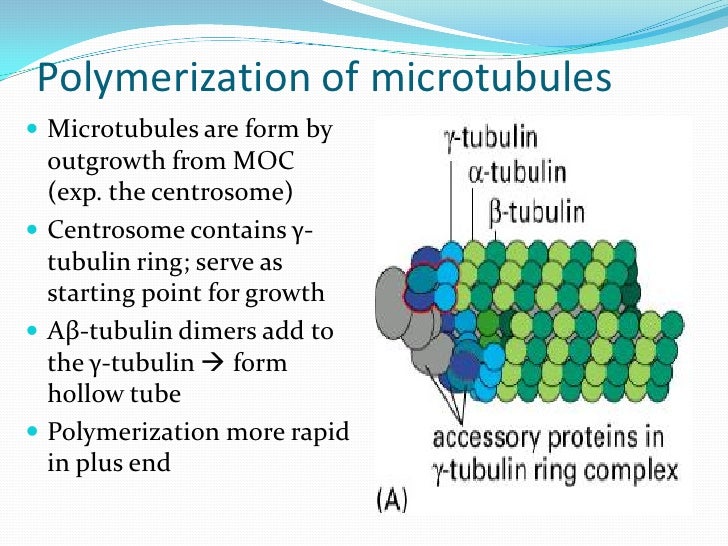 Polymerization of microtubules

- Microtubules are form by outgrowth from MOC (exp. the centrosome)
- Centrosome contains γ-tubulin ring; serve as starting point for growth
- Aβ-tubulin dimers add to the γ-tubulin → form hollow tube
- Polymerization more rapid in plus end

γ-tubulin
α-tubulin
β-tubulin
accessory proteins in γ-tubulin ring complex
(A)